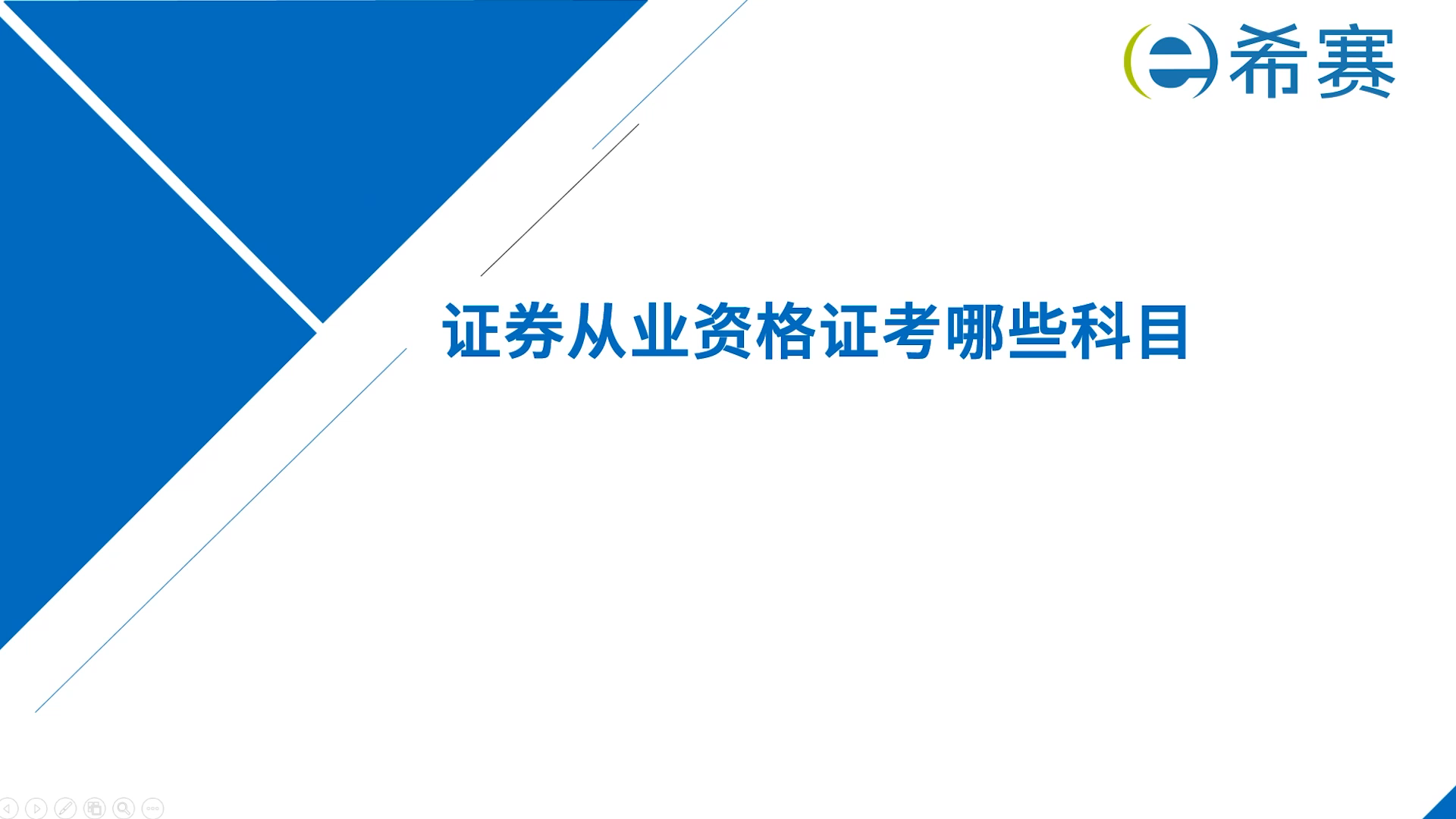 希赛

证券从业资格证考哪些科目